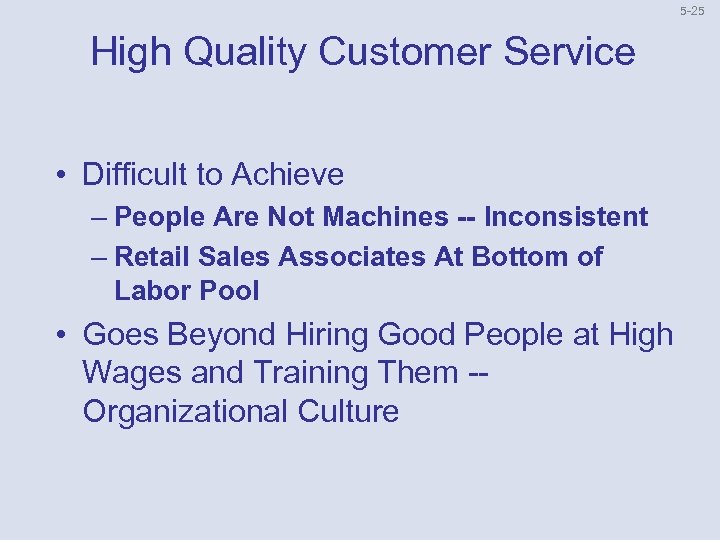 5-25

High Quality Customer Service

• Difficult to Achieve
– People Are Not Machines -- Inconsistent
– Retail Sales Associates At Bottom of Labor Pool
• Goes Beyond Hiring Good People at High Wages and Training Them -- Organizational Culture